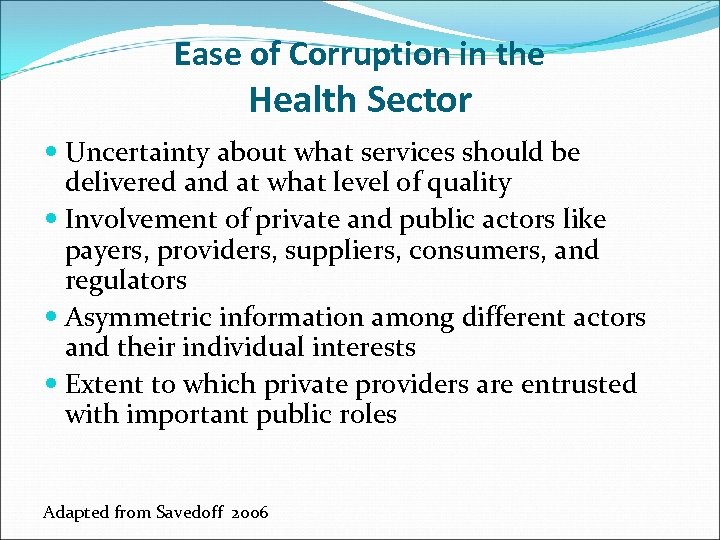 Ease of Corruption in the Health Sector

- Uncertainty about what services should be delivered and at what level of quality
- Involvement of private and public actors like payers, providers, suppliers, consumers, and regulators
- Asymmetric information among different actors and their individual interests
- Extent to which private providers are entrusted with important public roles

Adapted from Savedoff 2006